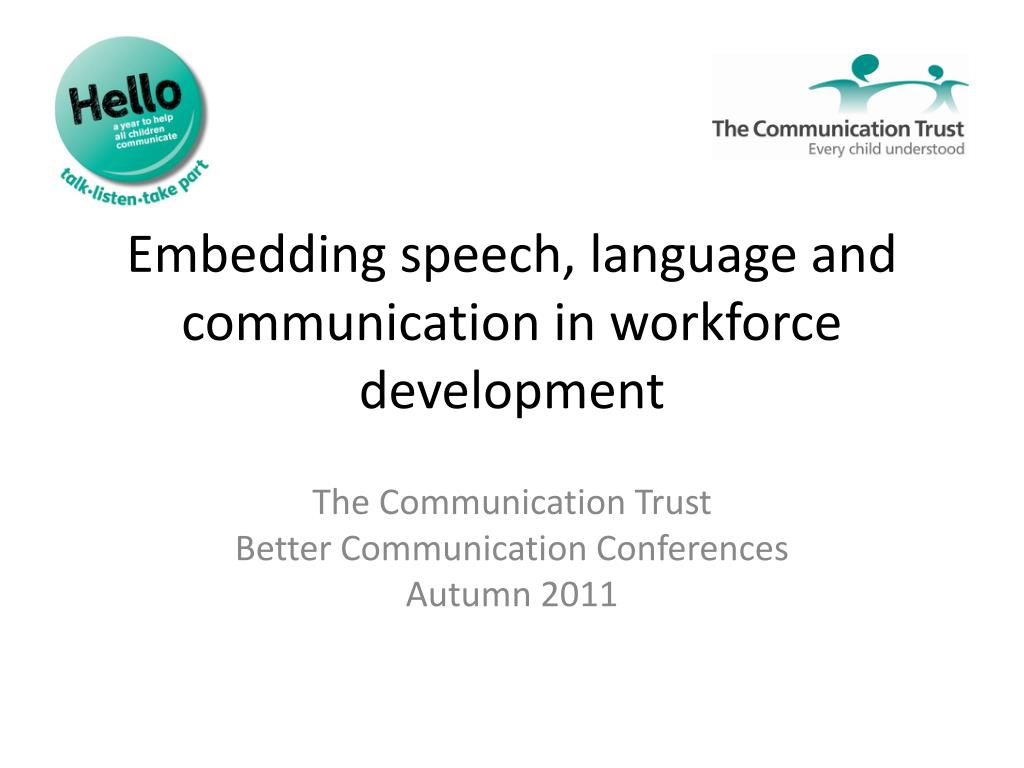 Hello
a year to help all children communicate
talk·listen·take part

The Communication Trust
Every child understood

Embedding speech, language and communication in workforce development

The Communication Trust
Better Communication Conferences
Autumn 2011